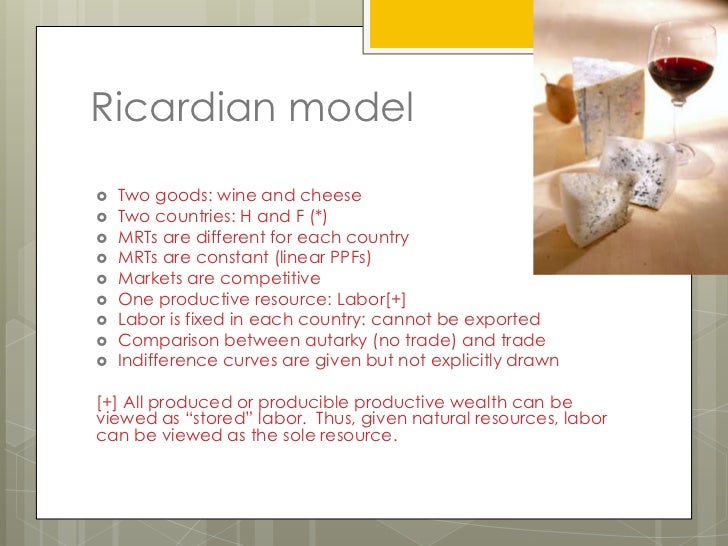 Ricardian model

- Two goods: wine and cheese
- Two countries: H and F (*)
- MRTs are different for each country
- MRTs are constant (linear PPFs)
- Markets are competitive
- One productive resource: Labor[+]
- Labor is fixed in each country: cannot be exported
- Comparison between autarky (no trade) and trade
- Indifference curves are given but not explicitly drawn

[+] All produced or producible productive wealth can be viewed as “stored” labor. Thus, given natural resources, labor can be viewed as the sole resource.